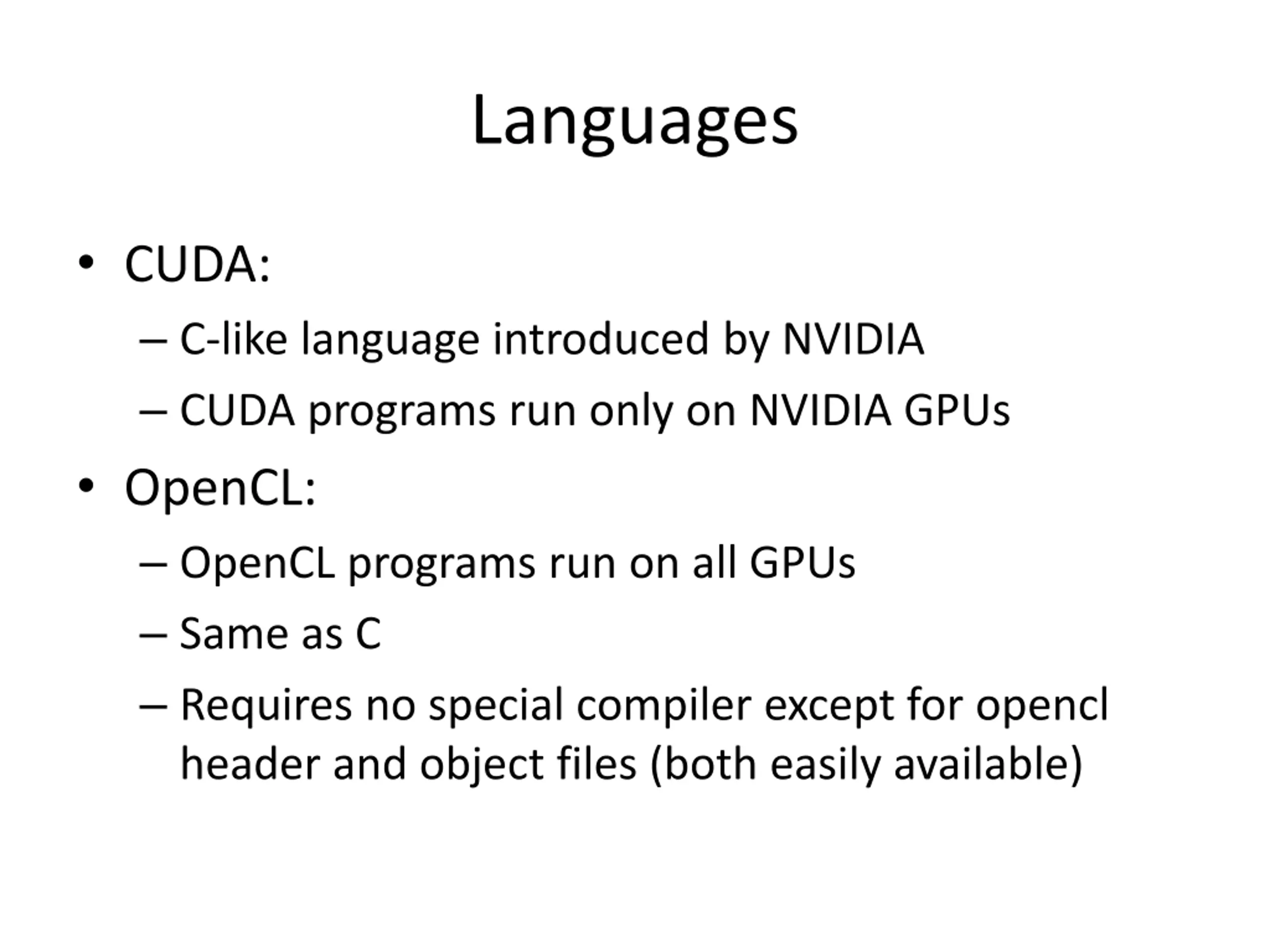 Languages

• CUDA:
– C-like language introduced by NVIDIA
– CUDA programs run only on NVIDIA GPUs
• OpenCL:
– OpenCL programs run on all GPUs
– Same as C
– Requires no special compiler except for opencl header and object files (both easily available)